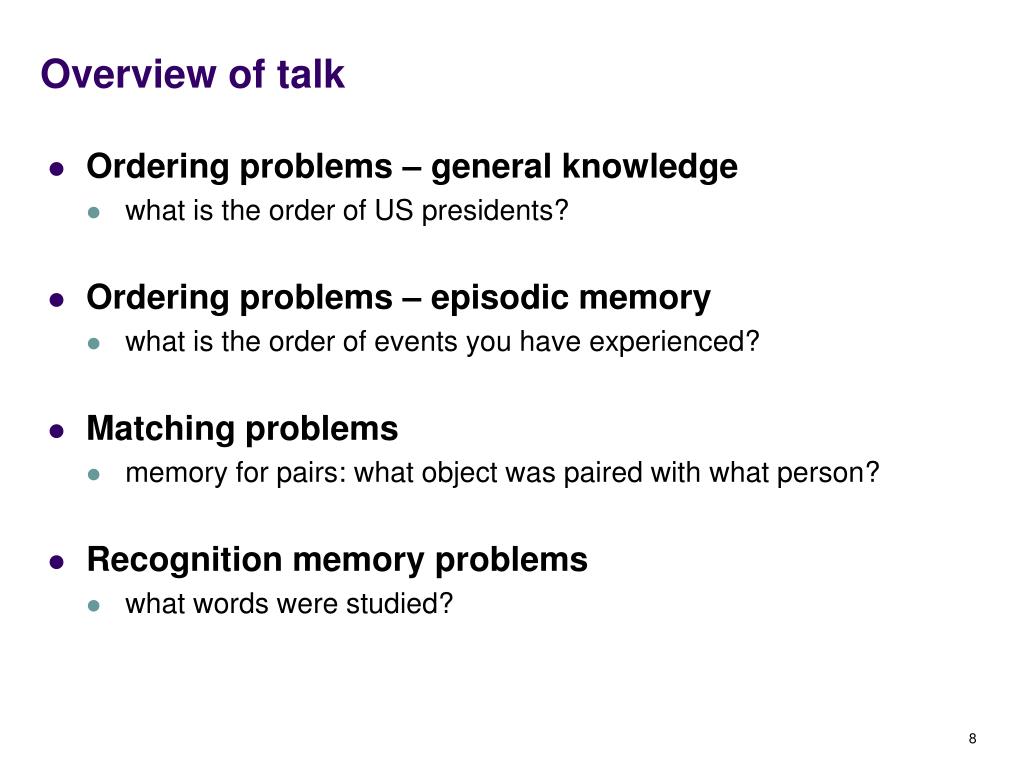 Overview of talk

- Ordering problems – general knowledge
  - what is the order of US presidents?

- Ordering problems – episodic memory
  - what is the order of events you have experienced?

- Matching problems
  - memory for pairs: what object was paired with what person?

- Recognition memory problems
  - what words were studied?

8